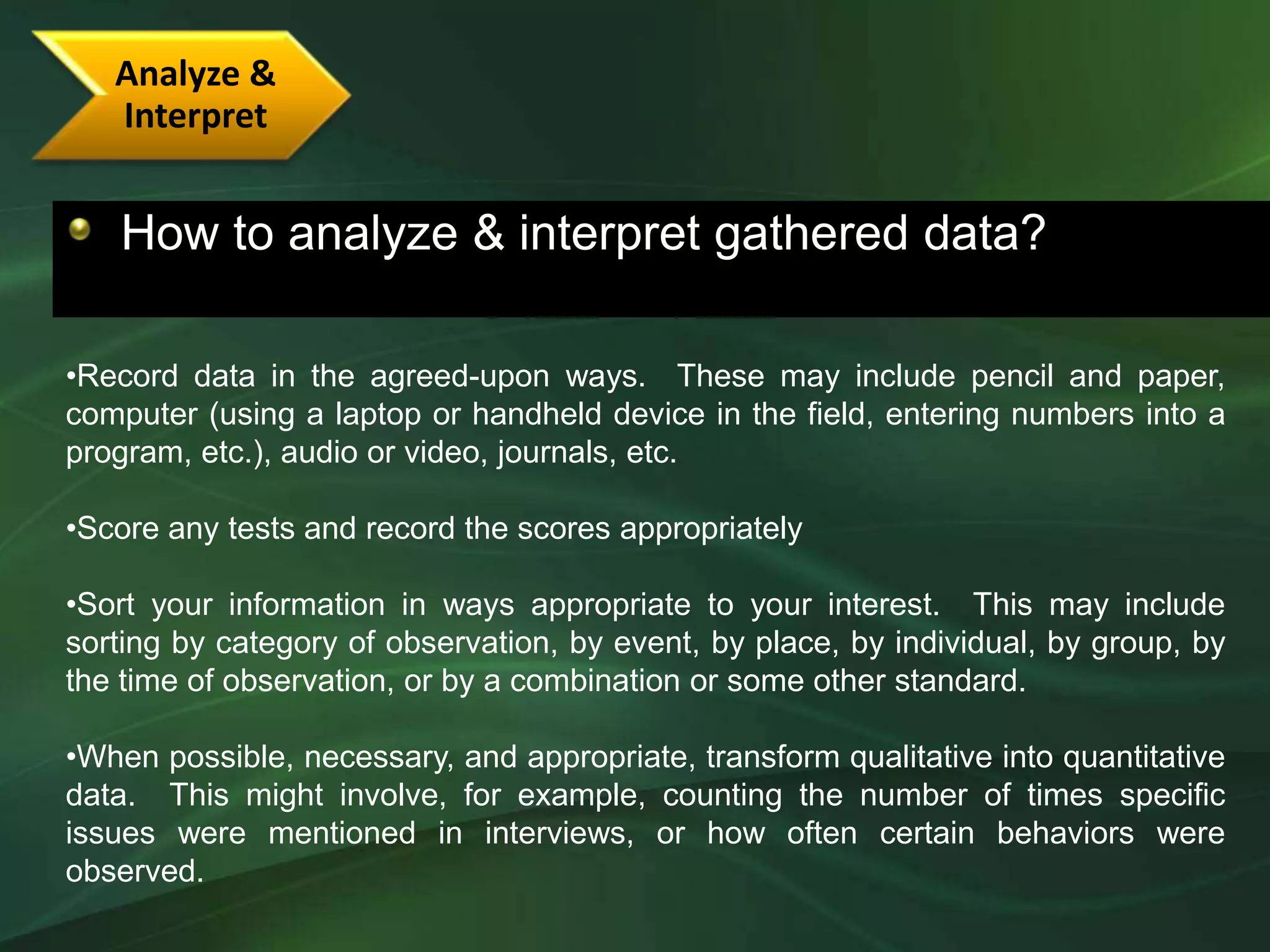 Analyze & Interpret

How to analyze & interpret gathered data?

•Record data in the agreed-upon ways. These may include pencil and paper, computer (using a laptop or handheld device in the field, entering numbers into a program, etc.), audio or video, journals, etc.

•Score any tests and record the scores appropriately

•Sort your information in ways appropriate to your interest. This may include sorting by category of observation, by event, by place, by individual, by group, by the time of observation, or by a combination or some other standard.

•When possible, necessary, and appropriate, transform qualitative into quantitative data. This might involve, for example, counting the number of times specific issues were mentioned in interviews, or how often certain behaviors were observed.